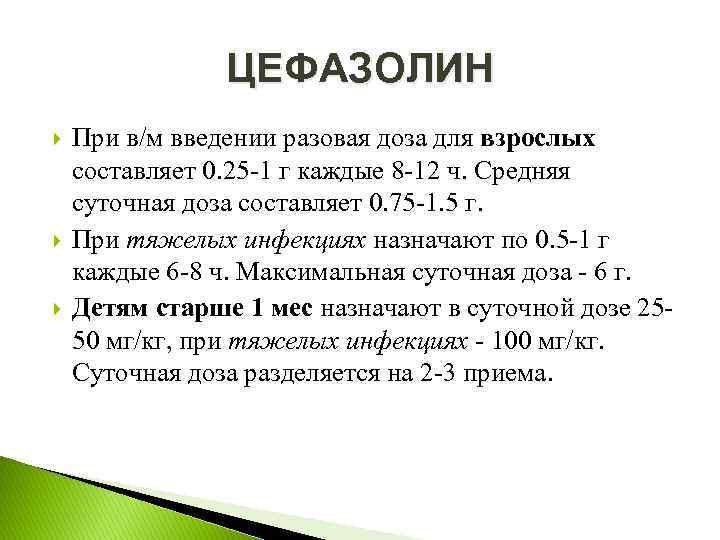 ЦЕФАЗОЛИН

При в/м введении разовая доза для взрослых составляет 0.25-1 г каждые 8-12 ч. Средняя суточная доза составляет 0.75-1.5 г.

При тяжелых инфекциях назначают по 0.5-1 г каждые 6-8 ч. Максимальная суточная доза - 6 г.

Детям старше 1 мес назначают в суточной дозе 25-50 мг/кг, при тяжелых инфекциях - 100 мг/кг. Суточная доза разделяется на 2-3 приема.